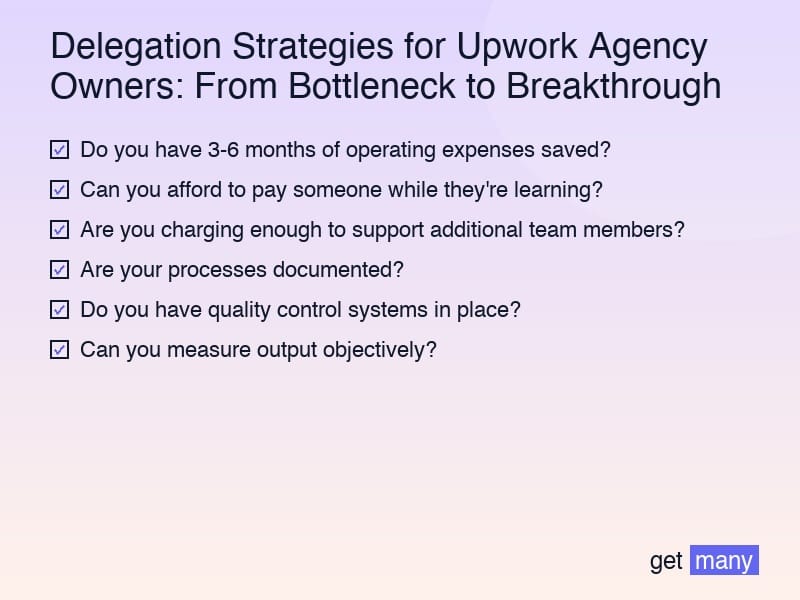 Delegation Strategies for Upwork Agency Owners: From Bottleneck to Breakthrough

☑ Do you have 3-6 months of operating expenses saved?

☑ Can you afford to pay someone while they're learning?

☑ Are you charging enough to support additional team members?

☑ Are your processes documented?

☑ Do you have quality control systems in place?

☑ Can you measure output objectively?

get many